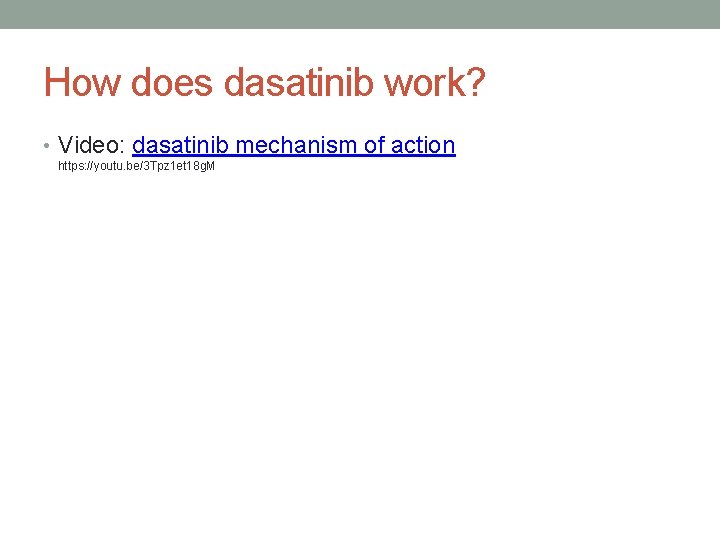 How does dasatinib work?

• Video: dasatinib mechanism of action
https://youtu.be/3Tpz1et18gM